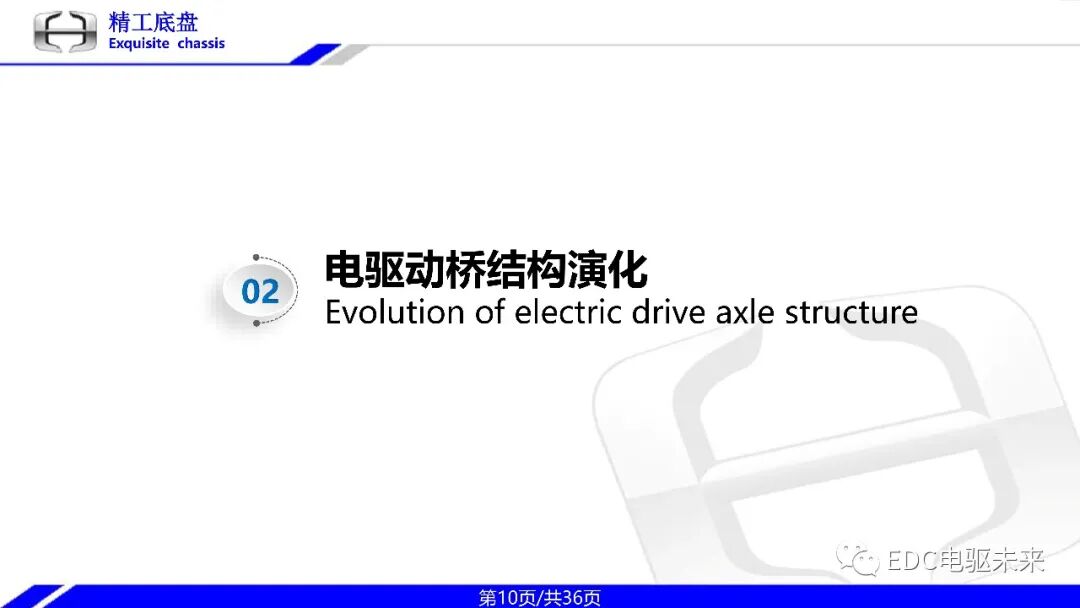 精工底盘
Exquisite chassis

02

电驱动桥结构演化
Evolution of electric drive axle structure

EDC电驱未来

第10页/共36页